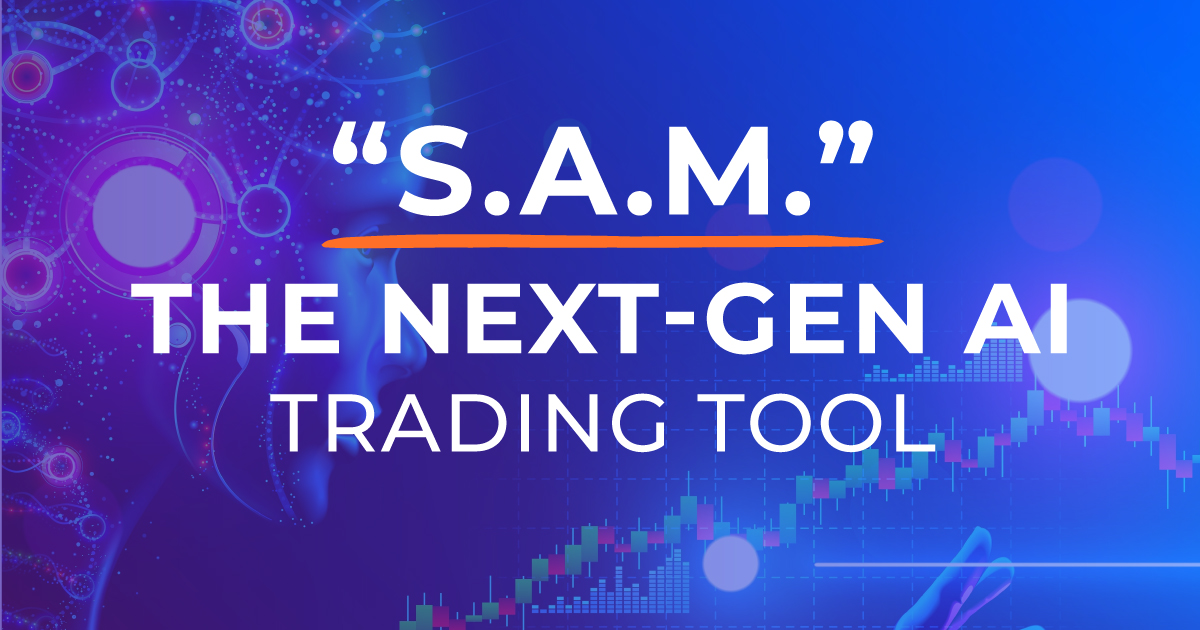 “S.A.M.”

THE NEXT-GEN AI

TRADING TOOL